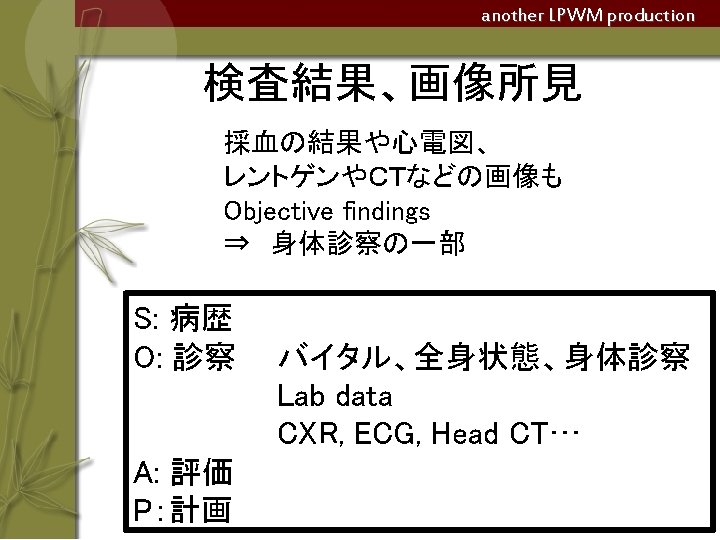 another LPWM production

検査結果、画像所見

採血の結果や心電図、
レントゲンやCTなどの画像も
Objective findings
⇒ 身体診察の一部

S: 病歴
O: 診察 バイタル、全身状態、身体診察
Lab data
CXR, ECG, Head CT…
A: 評価
P: 計画